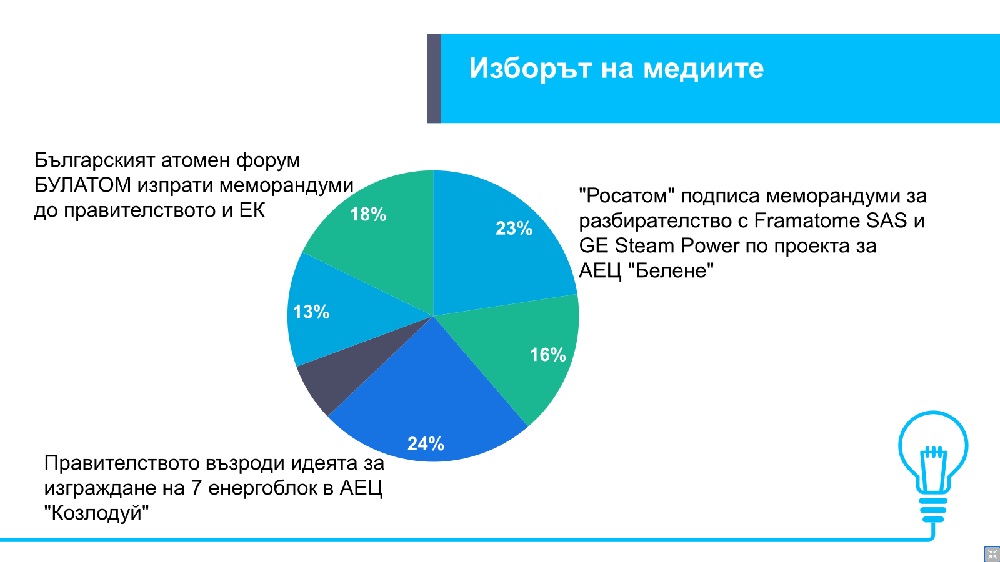 Изборът на медиите

Българският атомен форум БУЛАТОМ изпрати меморандуми до правителството и ЕК

18%

23%

"Росатом" подписа меморандуми за разбирателство с Framatome SAS и GE Steam Power по проекта за АЕЦ "Белене"

13%

16%

24%

Правителството възроди идеята за изграждане на 7 енергоблок в АЕЦ "Козлодуй"